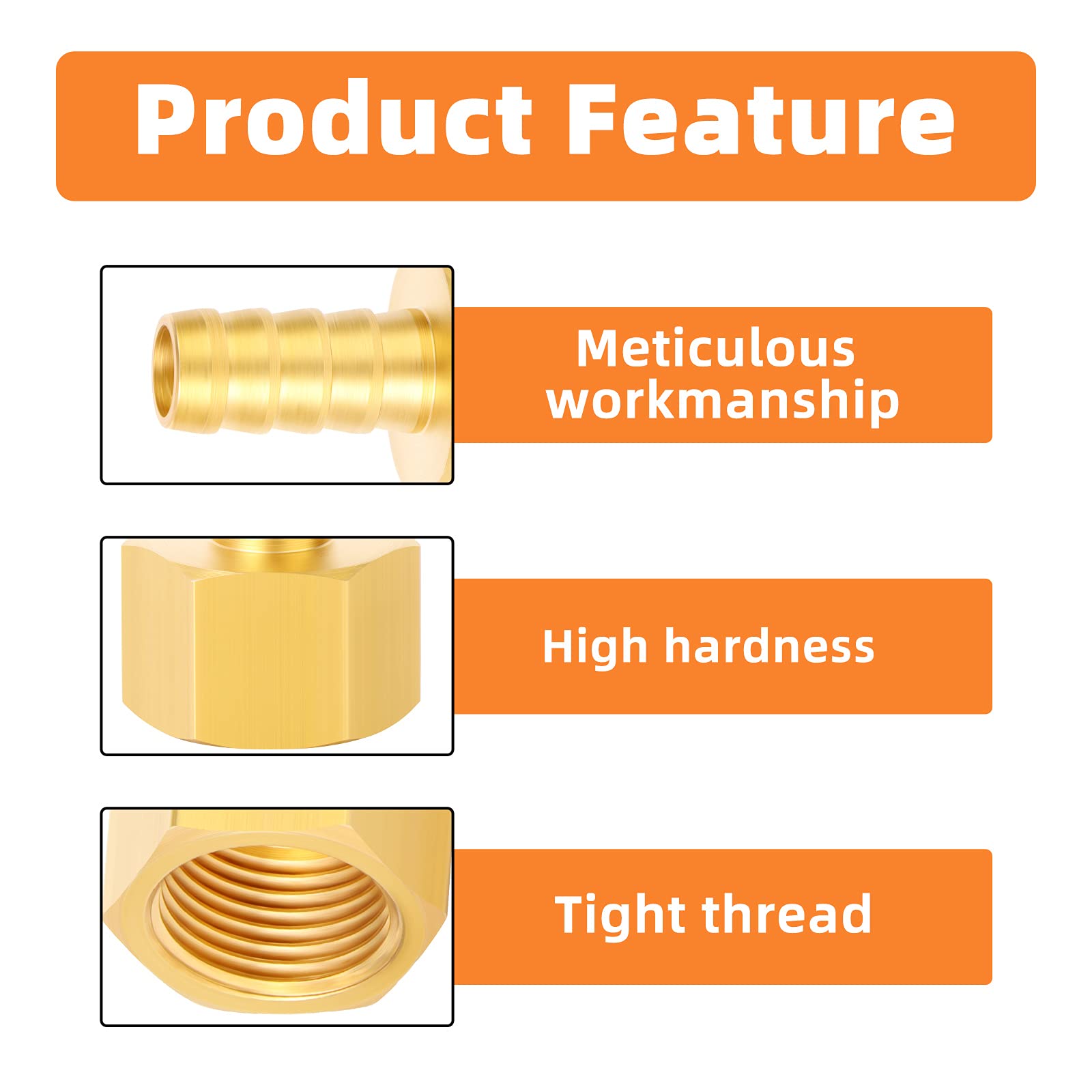 Product Feature

Meticulous workmanship

High hardness

Tight thread